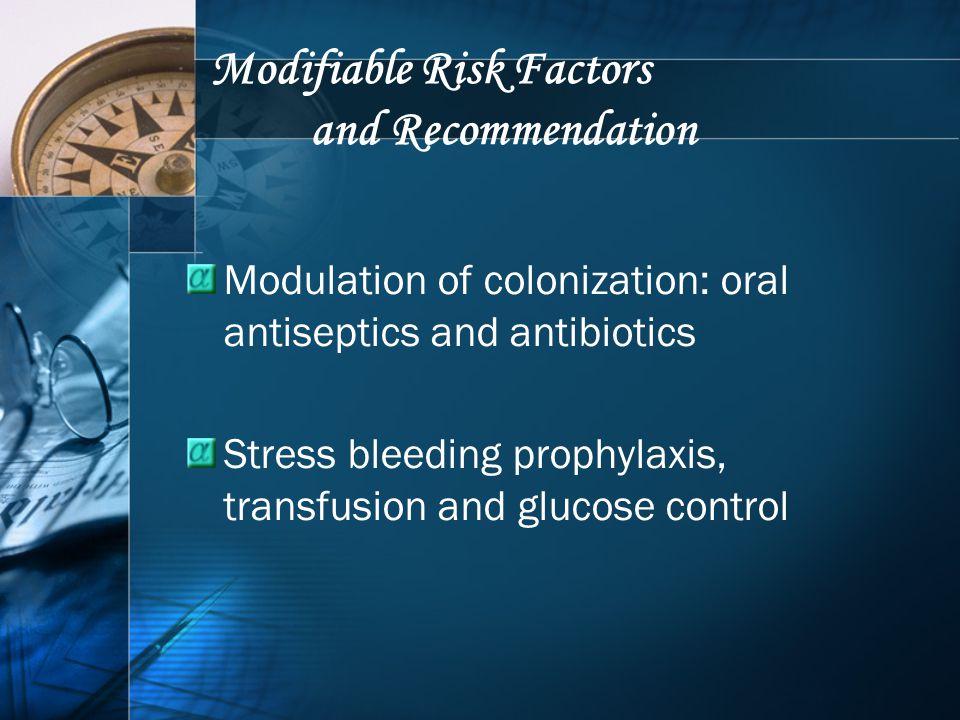 Modifiable Risk Factors
and Recommendation

Modulation of colonization: oral antiseptics and antibiotics

Stress bleeding prophylaxis, transfusion and glucose control